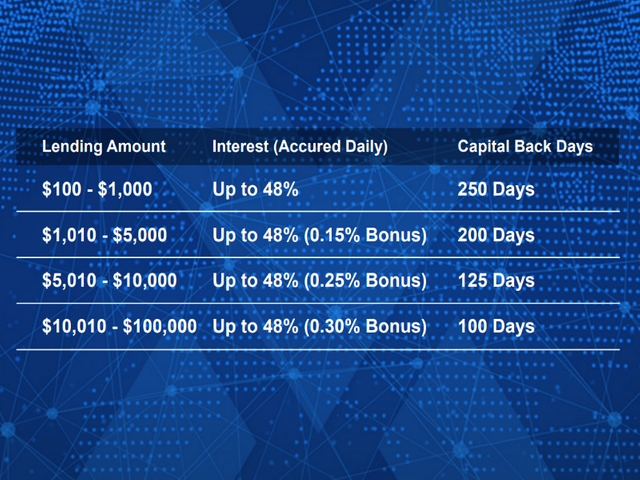 | Lending Amount | Interest (Accured Daily) | Capital Back Days |
|---|---|---|
| \$100 - \$1,000 | Up to 48% | 250 Days |
| \$1,010 - \$5,000 | Up to 48% (0.15% Bonus) | 200 Days |
| \$5,010 - \$10,000 | Up to 48% (0.25% Bonus) | 125 Days |
| \$10,010 - \$100,000 | Up to 48% (0.30% Bonus) | 100 Days |